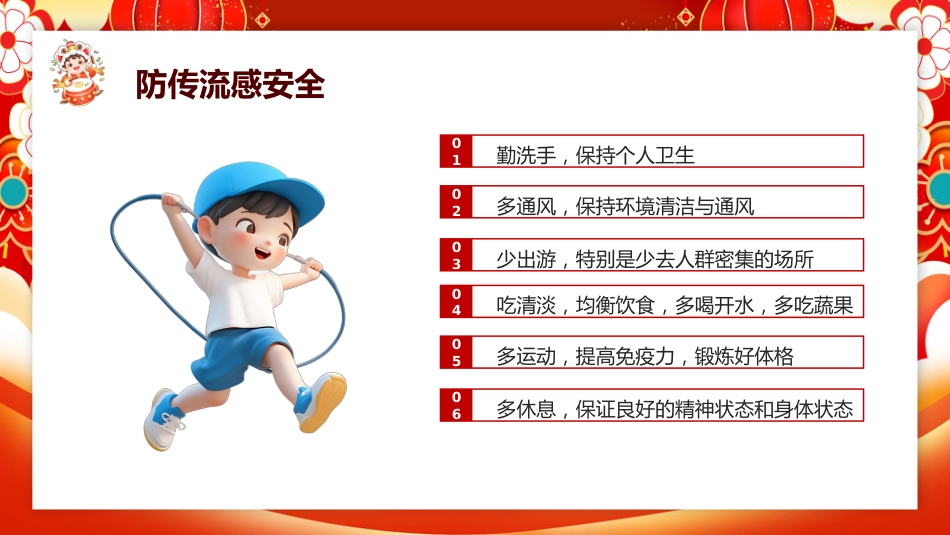 防传流感安全

01 勤洗手，保持个人卫生

02 多通风，保持环境清洁与通风

03 少出游，特别是少去人群密集的场所

04 吃清淡，均衡饮食，多喝开水，多吃蔬果

05 多运动，提高免疫力，锻炼好体格

06 多休息，保证良好的精神状态和身体状态